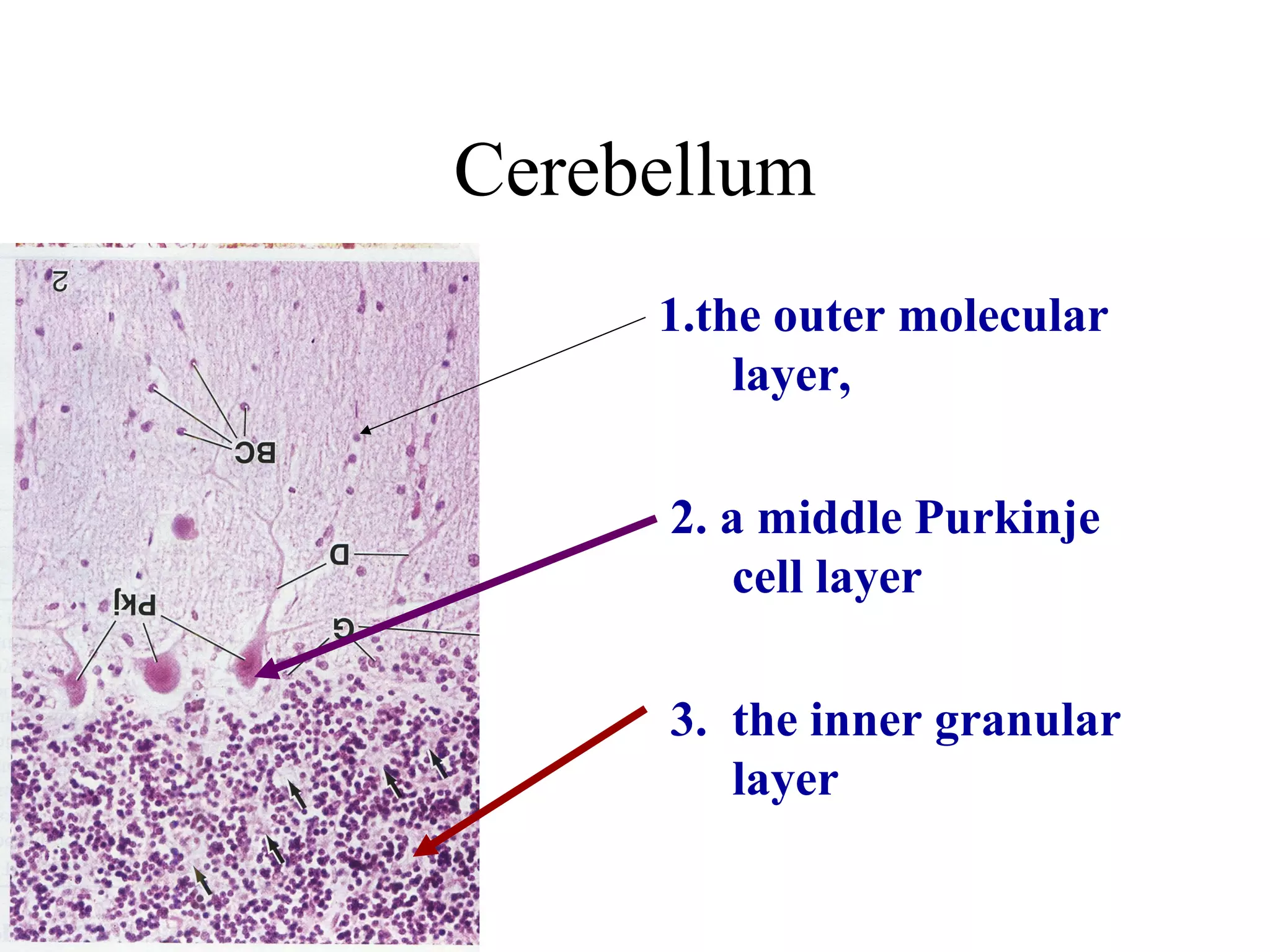 Cerebellum

2

BC

D

Pkj

G

1.the outer molecular layer,

2. a middle Purkinje cell layer

3. the inner granular layer